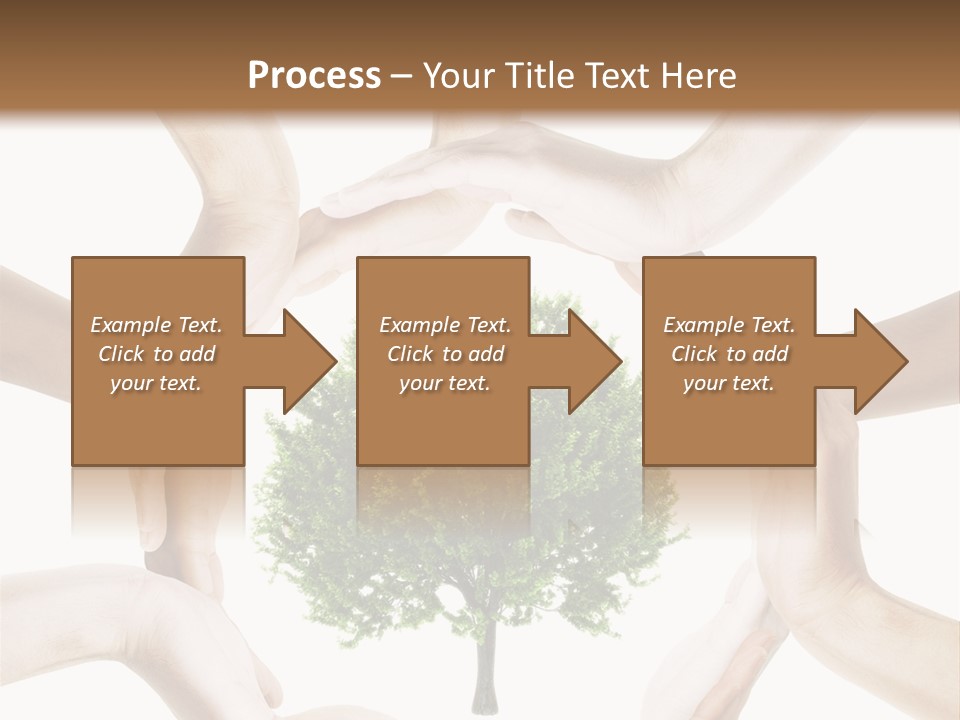 Process – Your Title Text Here

Example Text. Click to add your text.

Example Text. Click to add your text.

Example Text. Click to add your text.